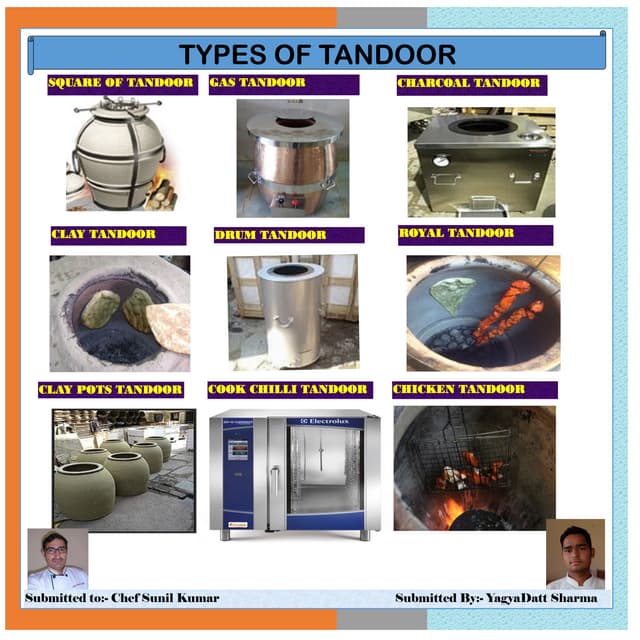 TYPES OF TANDOOR

SQUARE OF TANDOOR

GAS TANDOOR

CHARCOAL TANDOOR

CLAY TANDOOR

DRUM TANDOOR

ROYAL TANDOOR

CLAY POTS TANDOOR

COOK CHILLI TANDOOR

Electrolux

CHICKEN TANDOOR

Submitted to:- Chef Sunil Kumar

Submitted By:- YagyaDatt Sharma